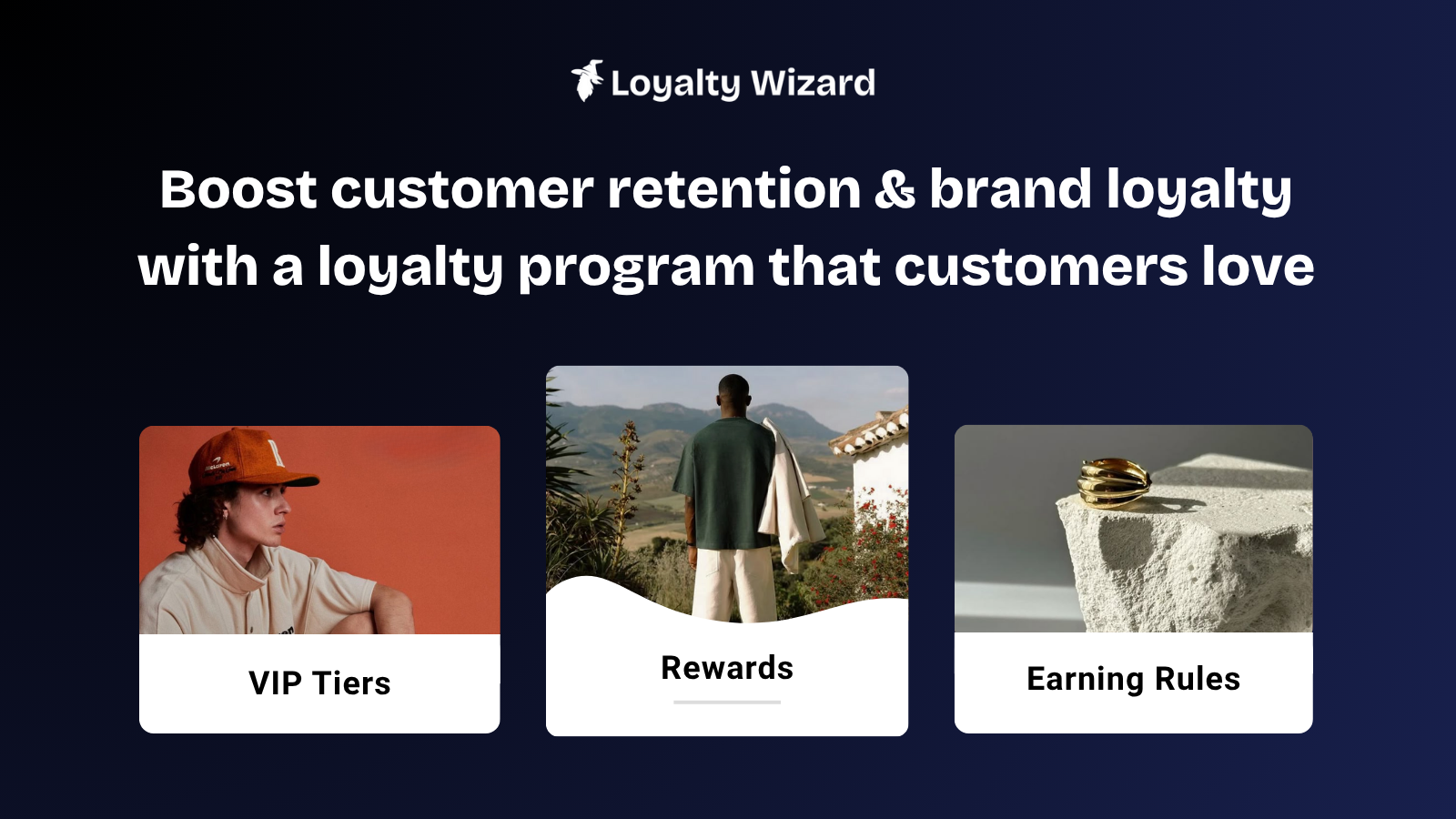 Loyalty Wizard

Boost customer retention & brand loyalty with a loyalty program that customers love

VIP Tiers

Rewards

Earning Rules